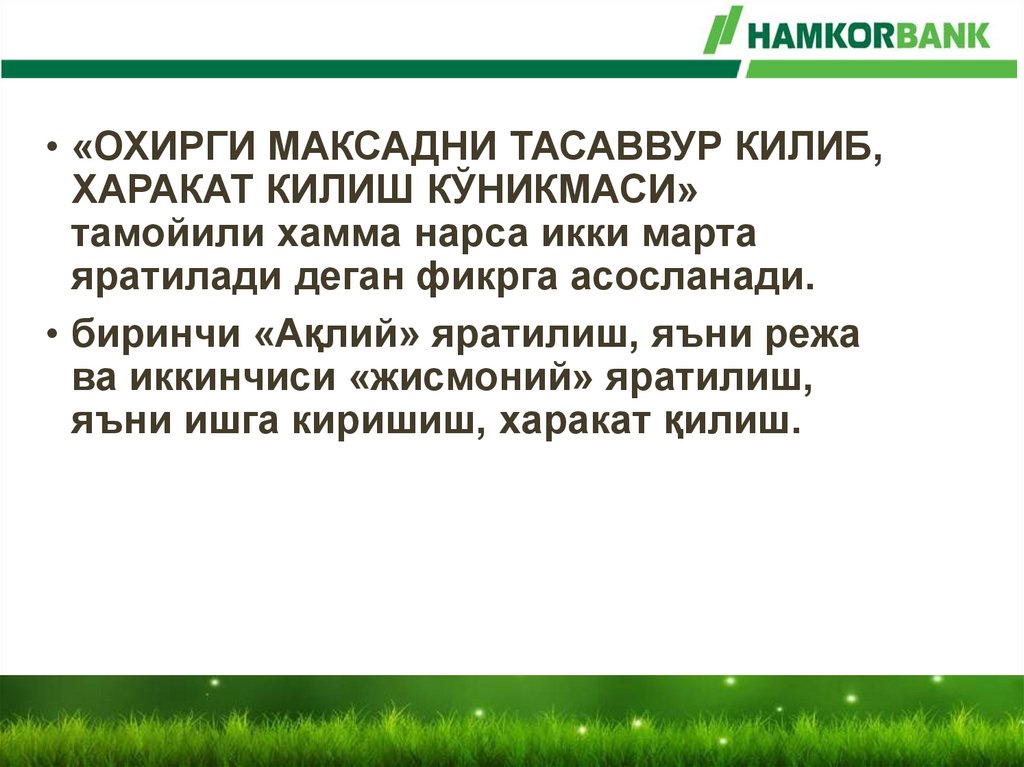 HAMKORBANK

• «ОХИРГИ МАКСАДНИ ТАСАВВУР КИЛИБ, ХАРАКАТ КИЛИШ КЎНИКМАСИ» тамойили хамма нарса икки марта яратилади деган фикрга асосланади.

• биринчи «Ақлий» яратилиш, яъни режа ва иккинчиси «жисмоний» яратилиш, яъни ишга киришиш, харакат қилиш.